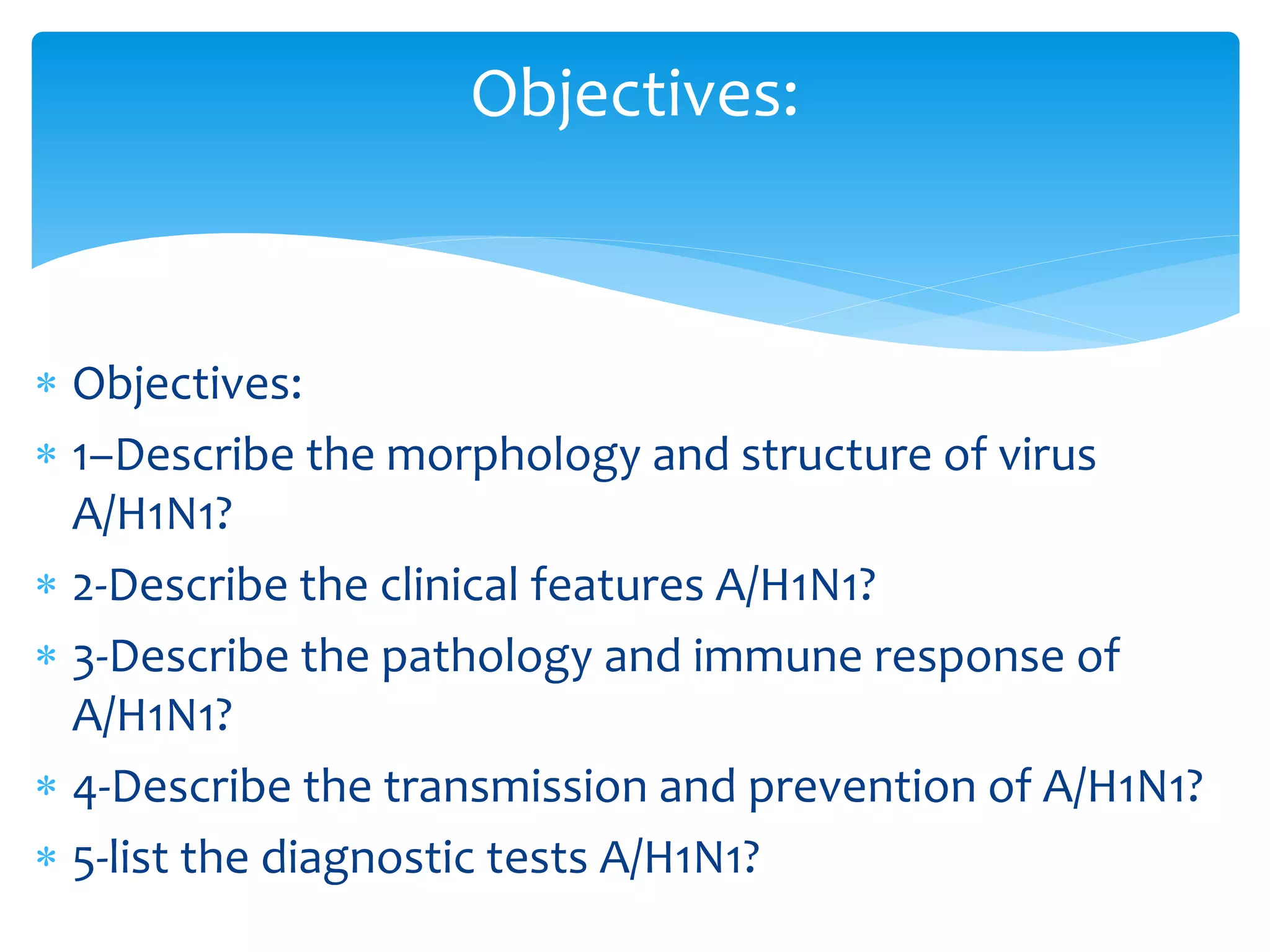 Objectives:

* Objectives:
* 1–Describe the morphology and structure of virus A/H1N1?
* 2-Describe the clinical features A/H1N1?
* 3-Describe the pathology and immune response of A/H1N1?
* 4-Describe the transmission and prevention of A/H1N1?
* 5-list the diagnostic tests A/H1N1?